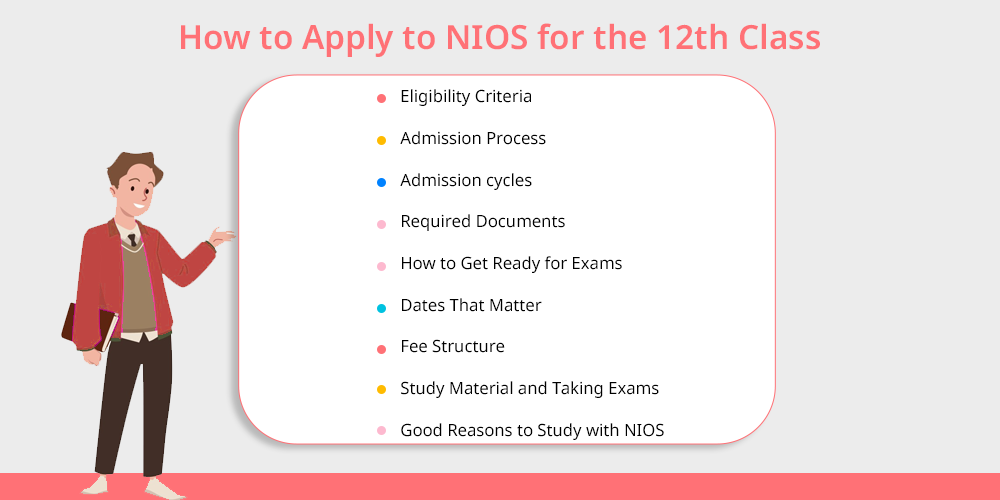 How to Apply to NIOS for the 12th Class

- Eligibility Criteria
- Admission Process
- Admission cycles
- Required Documents
- How to Get Ready for Exams
- Dates That Matter
- Fee Structure
- Study Material and Taking Exams
- Good Reasons to Study with NIOS